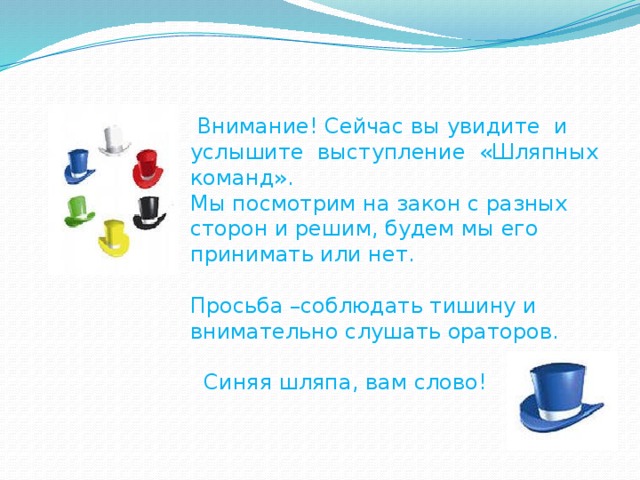 Внимание! Сейчас вы увидите и услышите выступление «Шляпных команд».
Мы посмотрим на закон с разных сторон и решим, будем мы его принимать или нет.

Просьба –соблюдать тишину и внимательно слушать ораторов.

Синяя шляпа, вам слово!